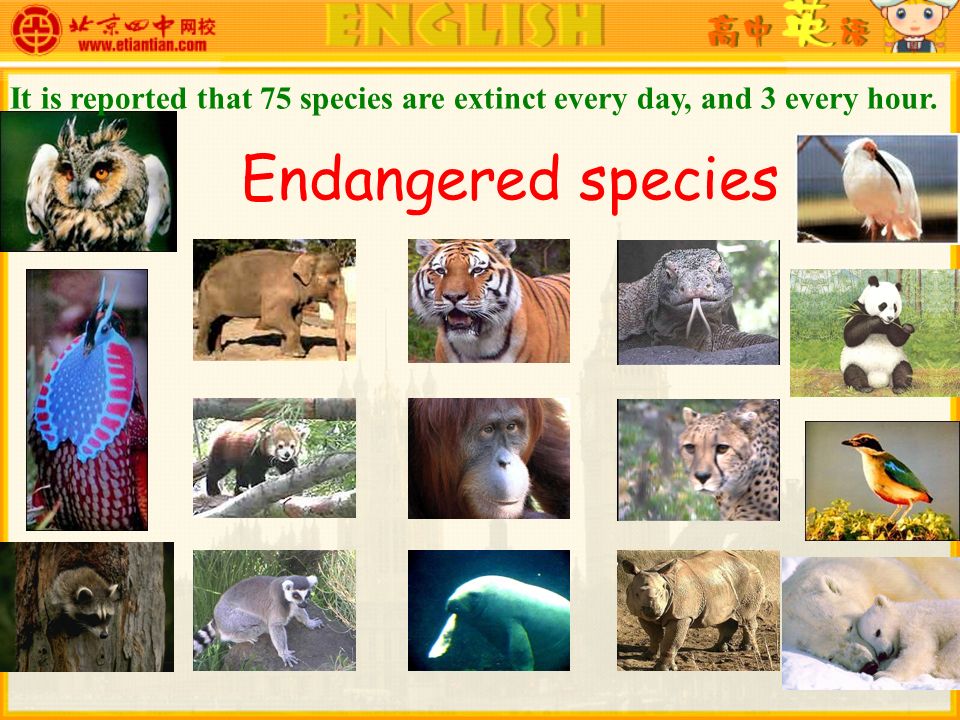 北京四中网校
www.etiantian.com
ENGLISH
高中英语

It is reported that 75 species are extinct every day, and 3 every hour.

Endangered species